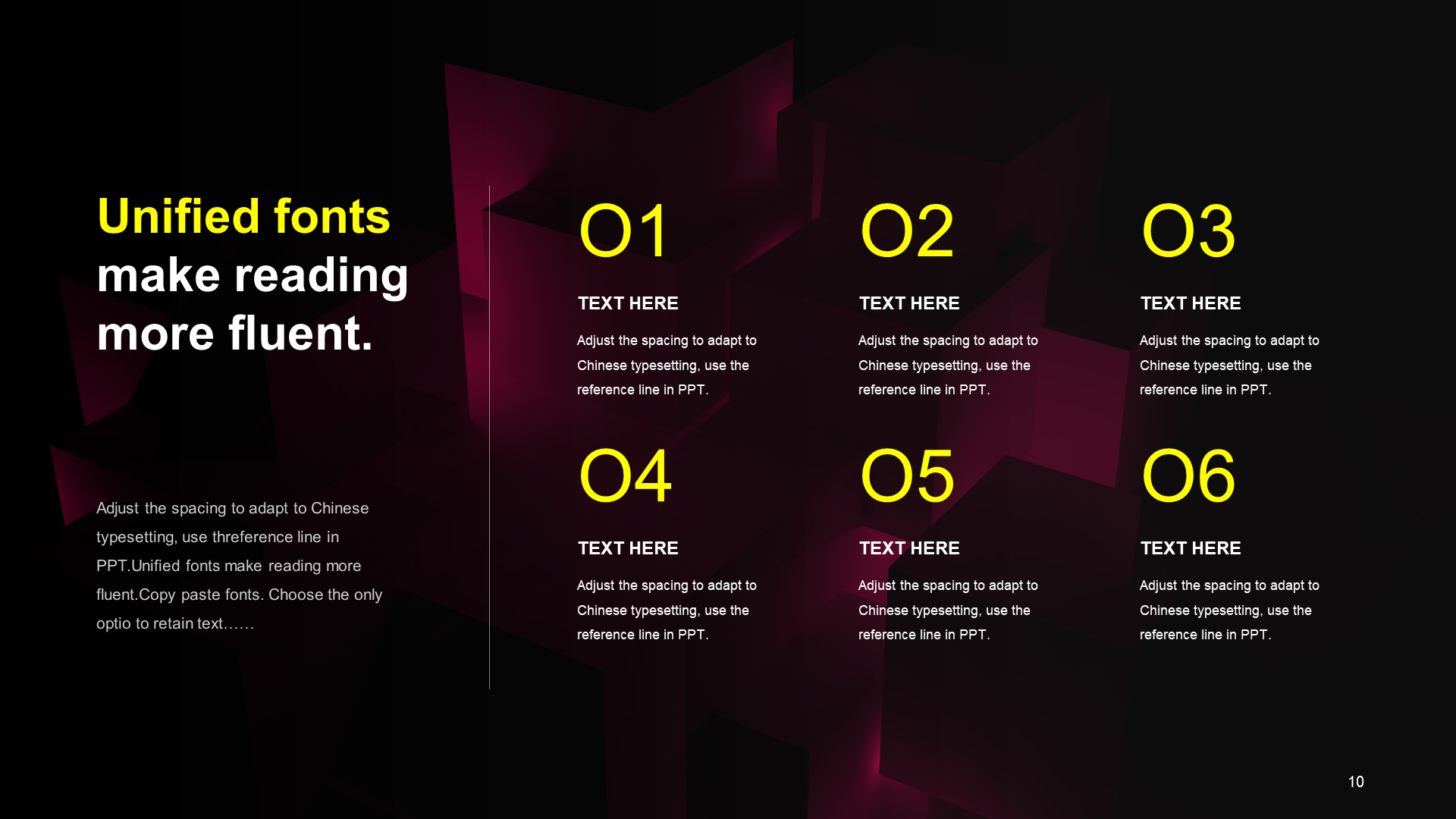 Unified fonts make reading more fluent.

Adjust the spacing to adapt to Chinese typesetting, use threference line in PPT.Unified fonts make reading more fluent.Copy paste fonts. Choose the only optio to retain text……

01

TEXT HERE

Adjust the spacing to adapt to Chinese typesetting, use the reference line in PPT.

02

TEXT HERE

Adjust the spacing to adapt to Chinese typesetting, use the reference line in PPT.

03

TEXT HERE

Adjust the spacing to adapt to Chinese typesetting, use the reference line in PPT.

04

TEXT HERE

Adjust the spacing to adapt to Chinese typesetting, use the reference line in PPT.

05

TEXT HERE

Adjust the spacing to adapt to Chinese typesetting, use the reference line in PPT.

06

TEXT HERE

Adjust the spacing to adapt to Chinese typesetting, use the reference line in PPT.

10